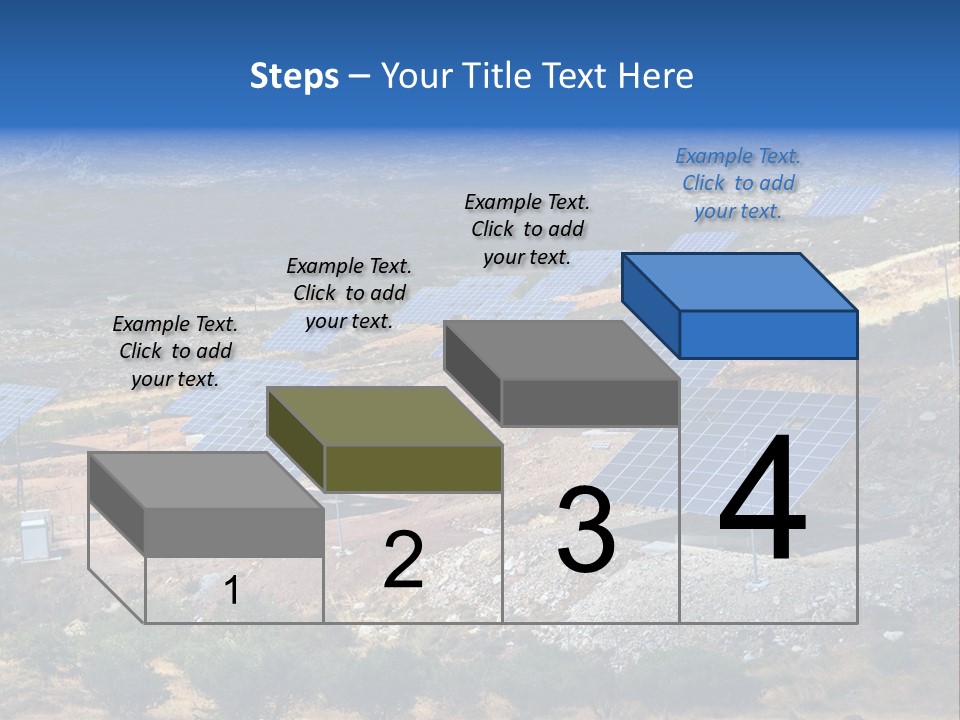 Steps – Your Title Text Here

Example Text. Click to add your text.

Example Text. Click to add your text.

Example Text. Click to add your text.

Example Text. Click to add your text.

1

2

3

4